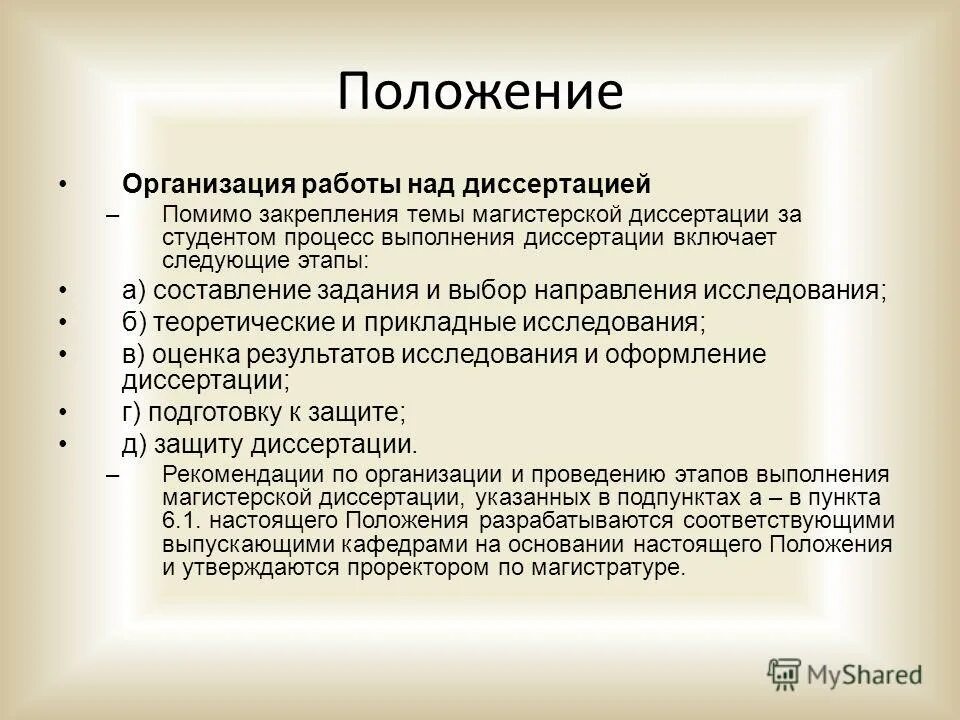 Положение

• Организация работы над диссертацией
– Помимо закрепления темы магистерской диссертации за студентом процесс выполнения диссертации включает следующие этапы:
• а) составление задания и выбор направления исследования;
• б) теоретические и прикладные исследования;
• в) оценка результатов исследования и оформление диссертации;
• г) подготовку к защите;
• д) защиту диссертации.
– Рекомендации по организации и проведению этапов выполнения магистерской диссертации, указанных в подпунктах а – в пункта 6.1. настоящего Положения разрабатываются соответствующими выпускающими кафедрами на основании настоящего Положения и утверждаются проректором по магистратуре.

MyShared